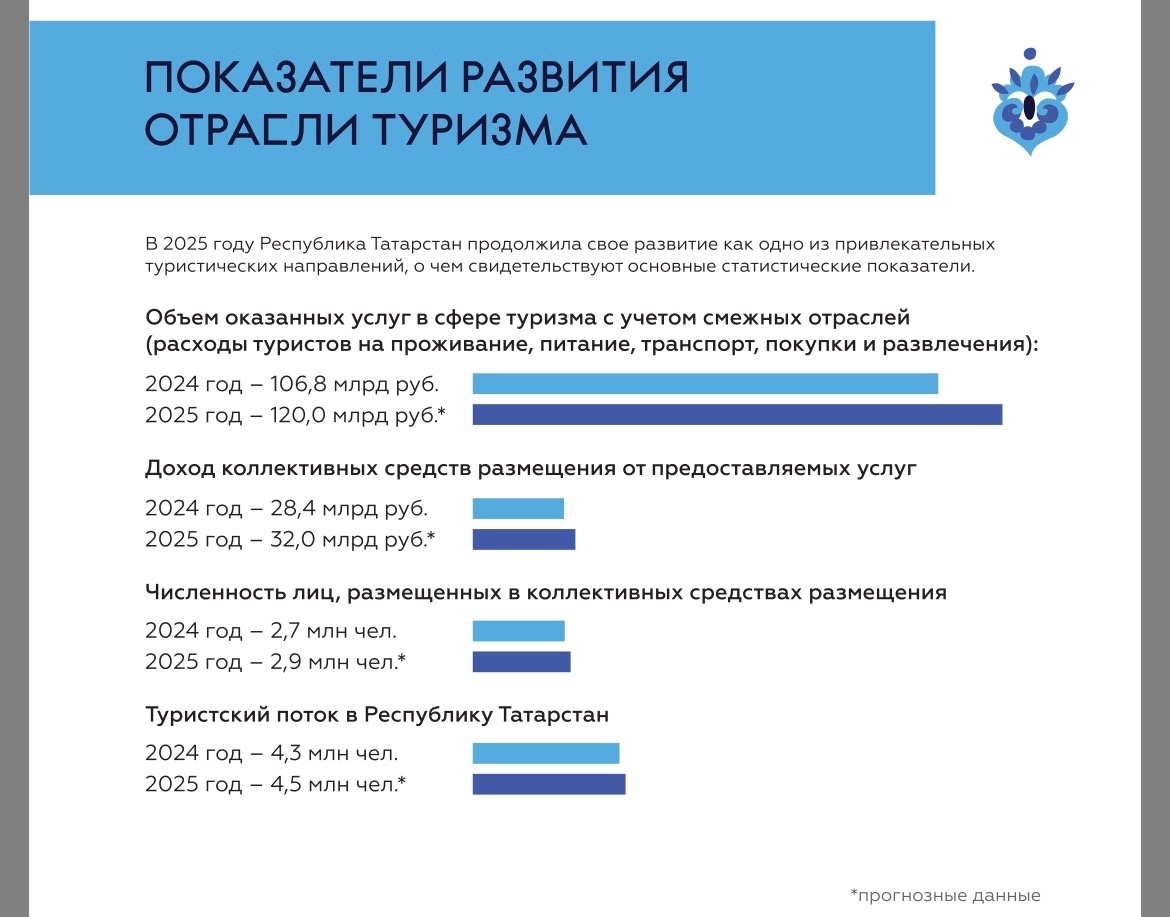 ПОКАЗАТЕЛИ РАЗВИТИЯ ОТРАСЛИ ТУРИЗМА

В 2025 году Республика Татарстан продолжила свое развитие как одно из привлекательных туристических направлений, о чем свидетельствуют основные статистические показатели.

Объем оказанных услуг в сфере туризма с учетом смежных отраслей (расходы туристов на проживание, питание, транспорт, покупки и развлечения):

2024 год – 106,8 млрд руб.
2025 год – 120,0 млрд руб.*

Доход коллективных средств размещения от предоставляемых услуг

2024 год – 28,4 млрд руб.
2025 год – 32,0 млрд руб.*

Численность лиц, размещенных в коллективных средствах размещения

2024 год – 2,7 млн чел.
2025 год – 2,9 млн чел.*

Туристский поток в Республику Татарстан

2024 год – 4,3 млн чел.
2025 год – 4,5 млн чел.*

*прогнозные данные